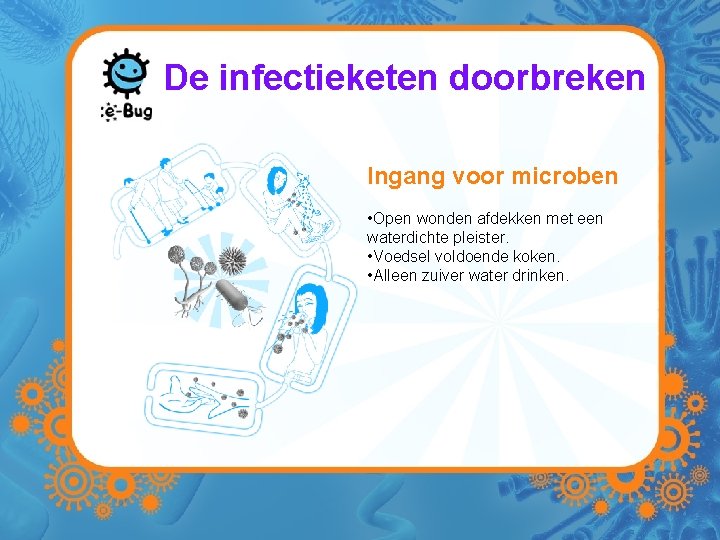 e-Bug

De infectieketen doorbreken

Ingang voor microben

•Open wonden afdekken met een waterdichte pleister.
•Voedsel voldoende koken.
•Alleen zuiver water drinken.